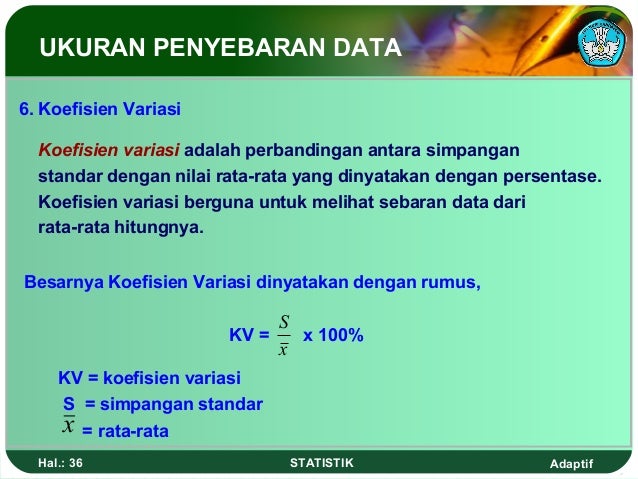 UKURAN PENYEBARAN DATA

6. Koefisien Variasi

Koefisien variasi adalah perbandingan antara simpangan standar dengan nilai rata-rata yang dinyatakan dengan persentase. Koefisien variasi berguna untuk melihat sebaran data dari rata-rata hitungnya.

Besarnya Koefisien Variasi dinyatakan dengan rumus,

KV = $\frac{S}{\bar{x}}$ x 100%

KV = koefisien variasi
S = simpangan standar
$\bar{x}$ = rata-rata

Hal.: 36
STATISTIK
Adaptif